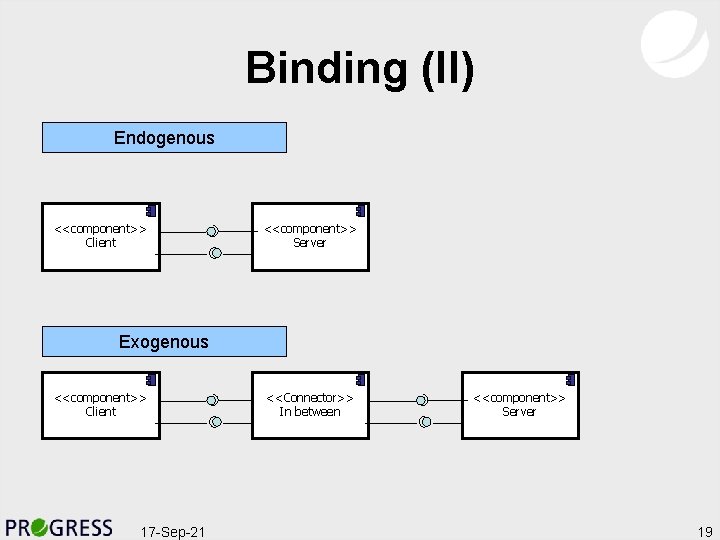 Binding (II)

Endogenous

<<component>>
Client

<<component>>
Server

Exogenous

<<component>>
Client

<<Connector>>
In between

<<component>>
Server

PROGRESS 17-Sep-21

19